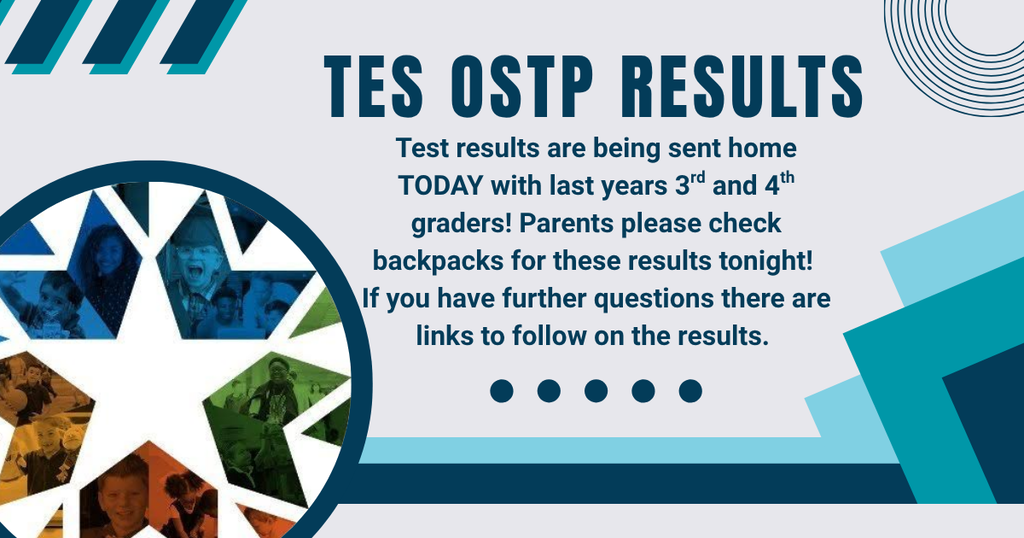 TES OSTP RESULTS

Test results are being sent home TODAY with last years 3$^{rd}$ and 4$^{th}$ graders! Parents please check backpacks for these results tonight! If you have further questions there are links to follow on the results.